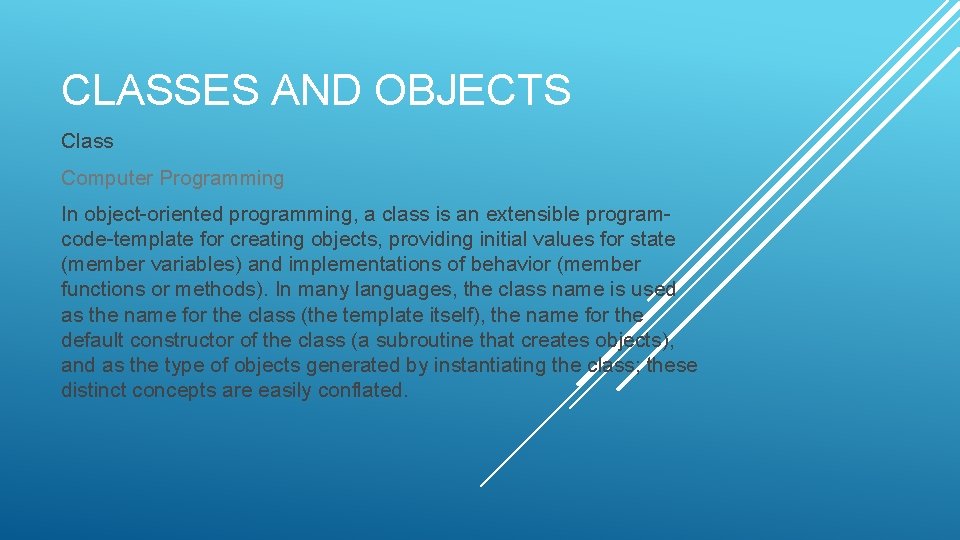 CLASSES AND OBJECTS

Class

Computer Programming

In object-oriented programming, a class is an extensible program-code-template for creating objects, providing initial values for state (member variables) and implementations of behavior (member functions or methods). In many languages, the class name is used as the name for the class (the template itself), the name for the default constructor of the class (a subroutine that creates objects), and as the type of objects generated by instantiating the class; these distinct concepts are easily conflated.